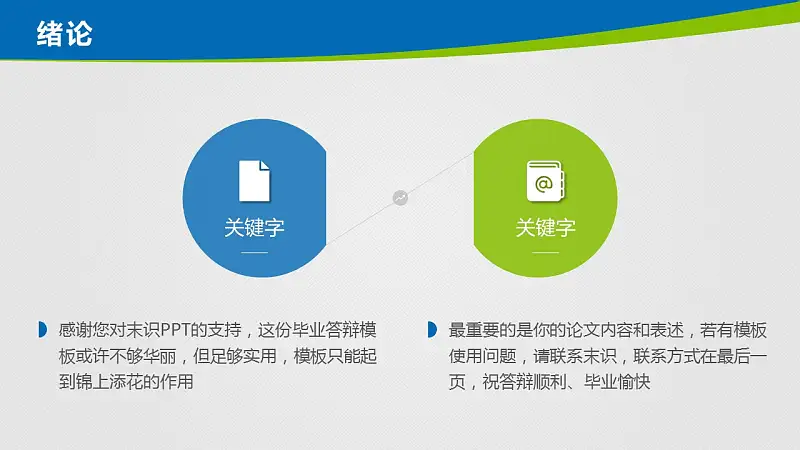 绪论

关键字

关键字

感谢您对末识PPT的支持，这份毕业答辩模板或许不够华丽，但足够实用，模板只能起到锦上添花的作用

最重要的是你的论文内容和表述，若有模板使用问题，请联系末识，联系方式在最后一页，祝答辩顺利、毕业愉快